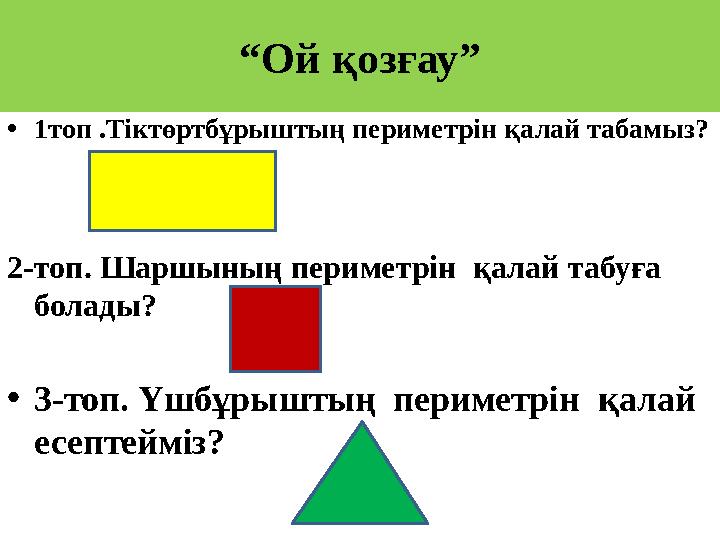 “Ой қозғау”

• 1топ .Тіктөртбұрыштың периметрін қалай табамыз?

2-топ. Шаршының периметрін қалай табуға болады?

• 3-топ. Үшбұрыштың периметрін қалай есептейміз?